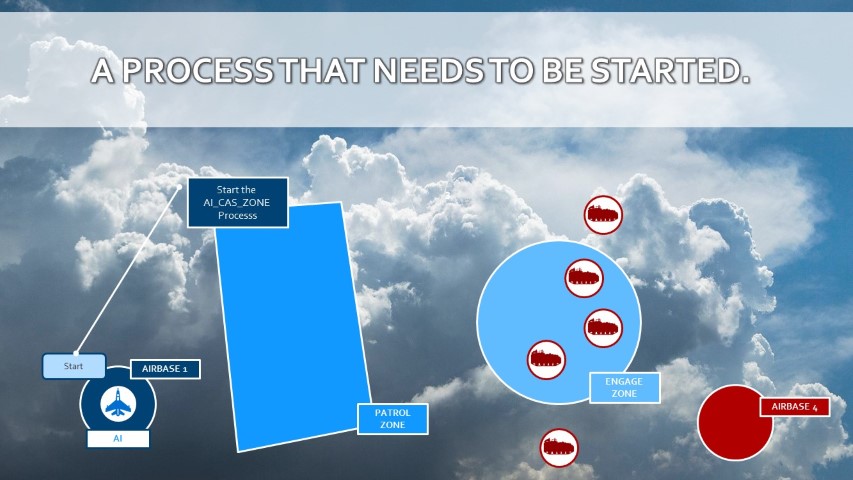 A PROCESS THAT NEEDS TO BE STARTED.

Start the AI_CAS_ZONE Processs

Start

AIRBASE 1

AI

PATROL ZONE

ENGAGE ZONE

AIRBASE 4